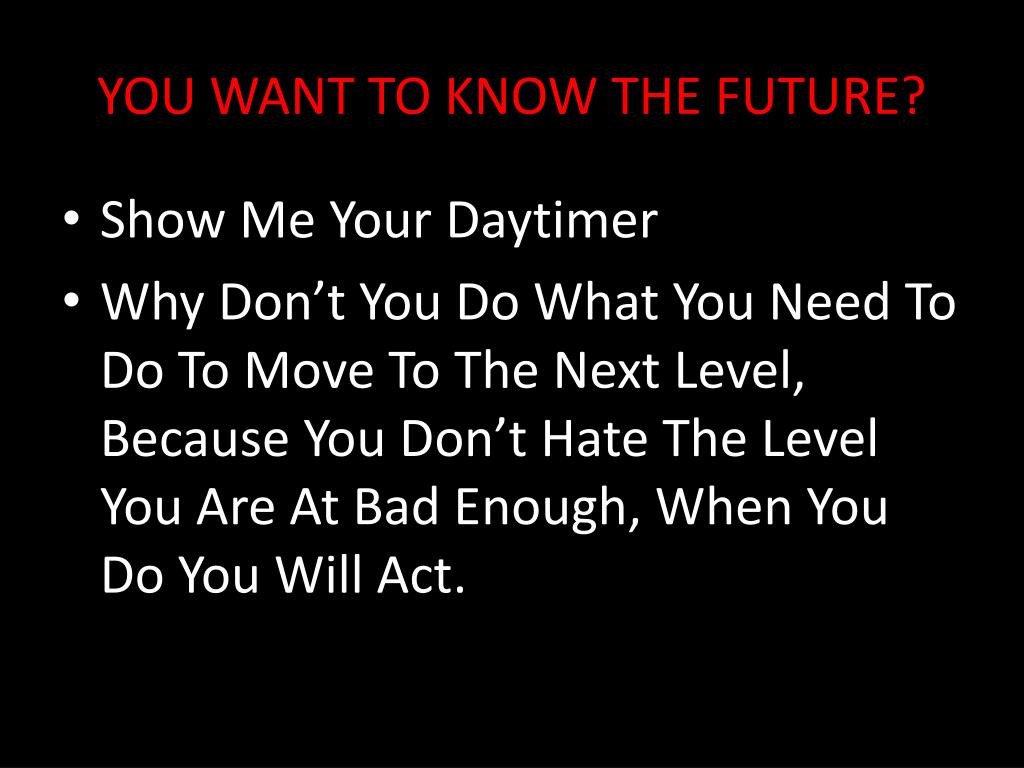 YOU WANT TO KNOW THE FUTURE?

• Show Me Your Daytimer
• Why Don’t You Do What You Need To Do To Move To The Next Level, Because You Don’t Hate The Level You Are At Bad Enough, When You Do You Will Act.